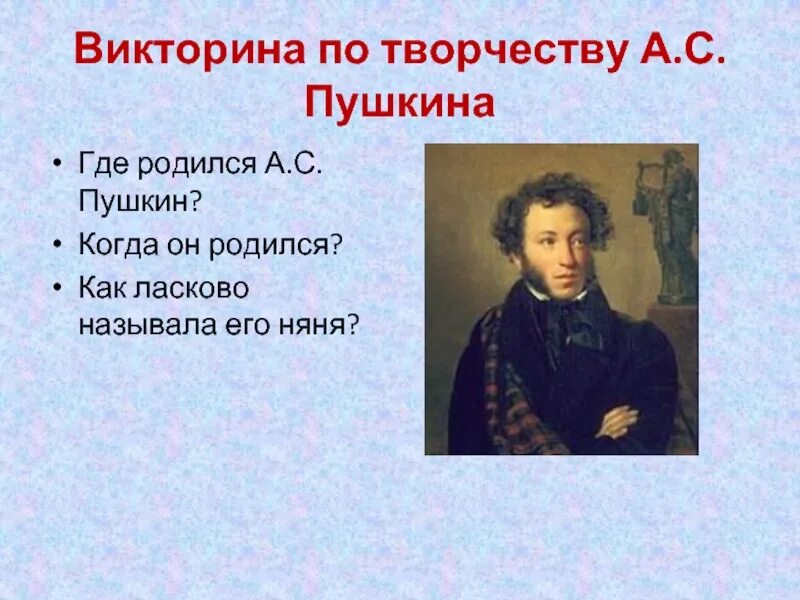 Викторина по творчеству А.С. Пушкина

• Где родился А.С. Пушкин?
• Когда он родился?
• Как ласково называла его няня?